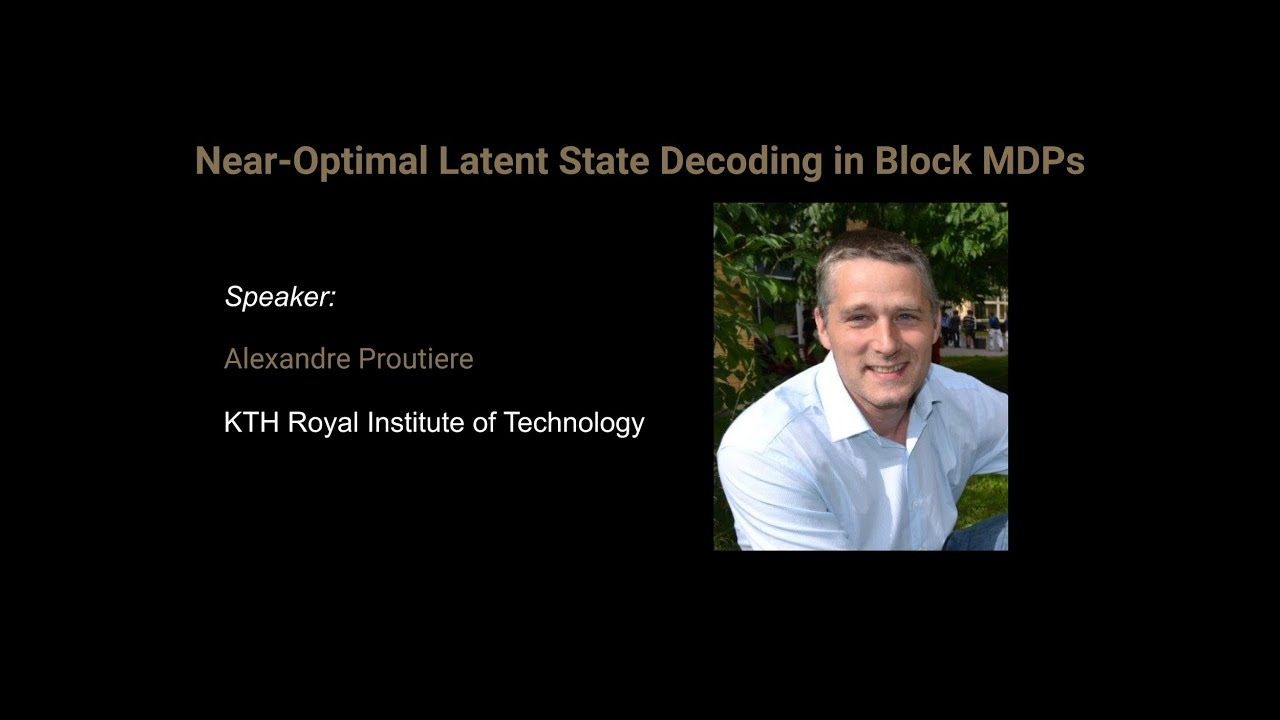 Near-Optimal Latent State Decoding in Block MDPs

Speaker:

Alexandre Proutiere

KTH Royal Institute of Technology